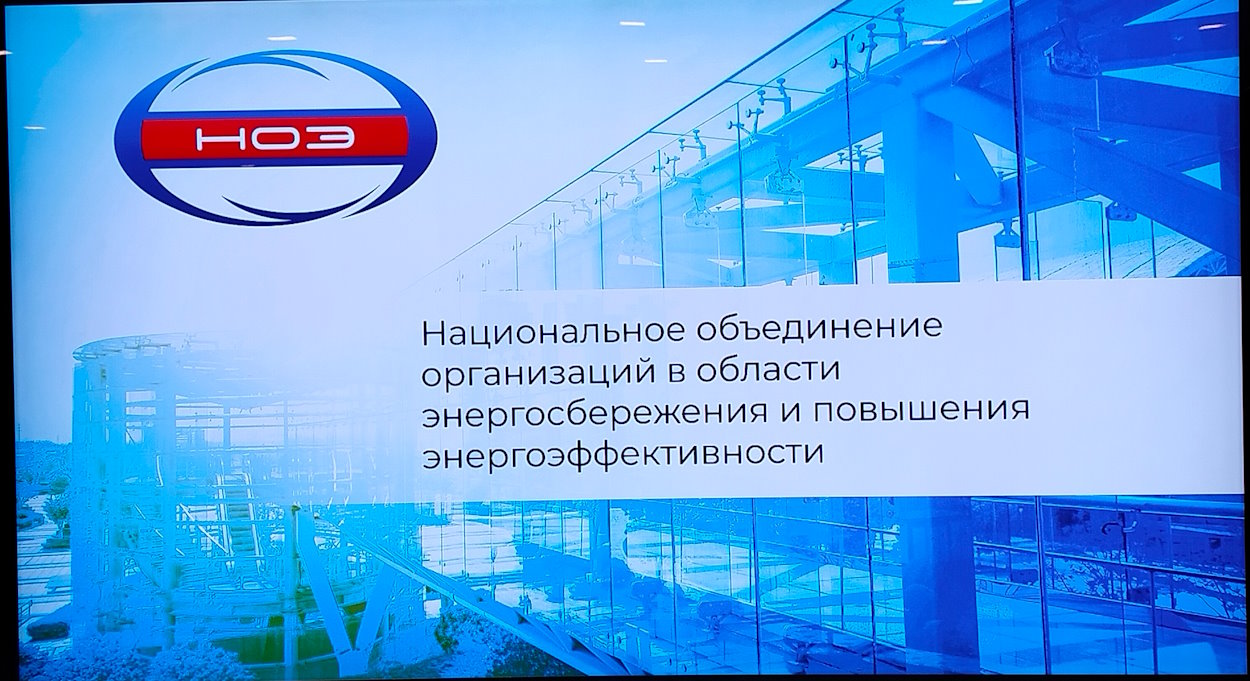 НОЭ

Национальное объединение организаций в области энергосбережения и повышения энергоэффективности